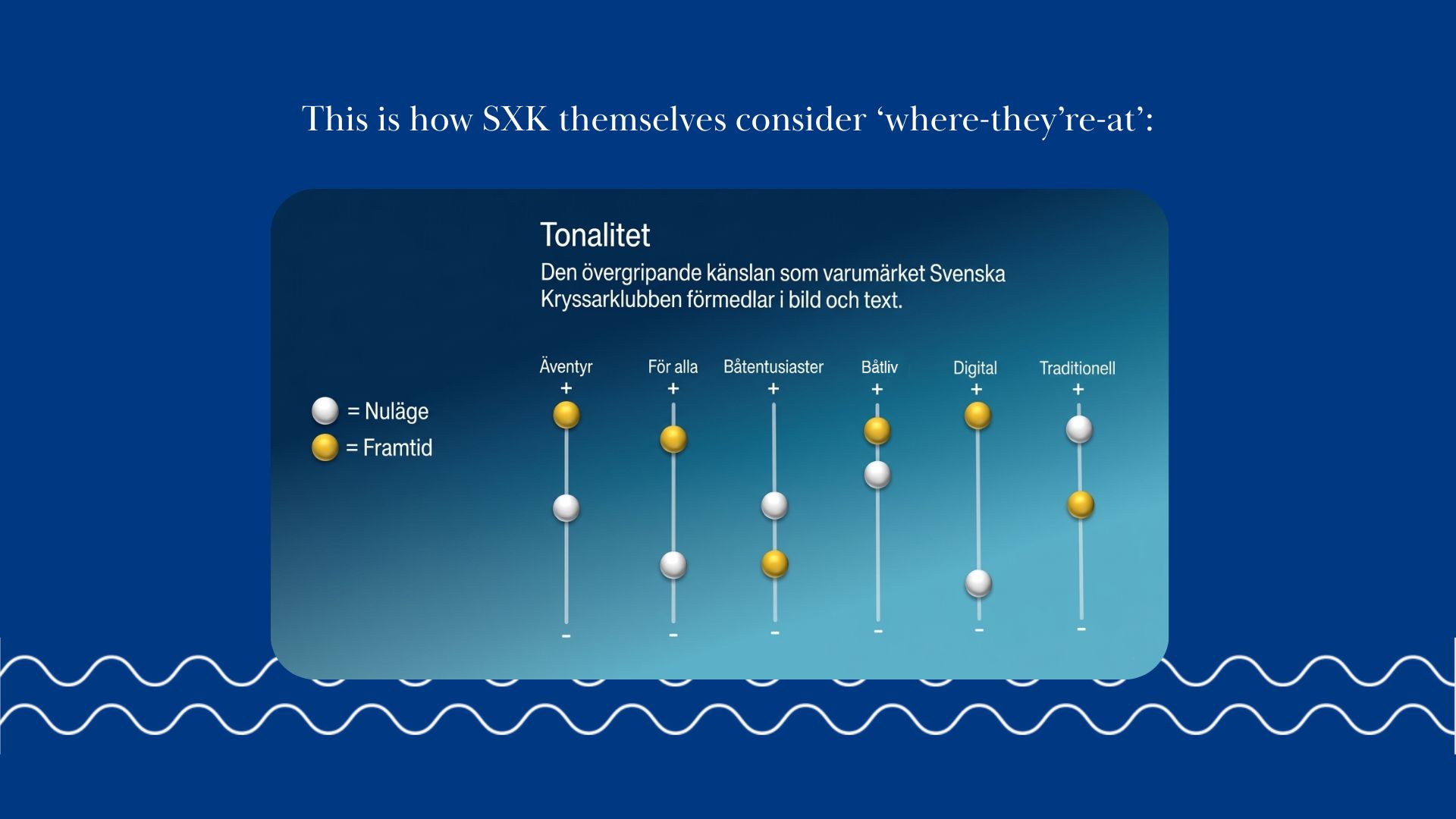 This is how SXK themselves consider 'where-they're-at':

Tonalitet

Den övergripande känslan som varumärket Svenska Kryssarklubben förmedlar i bild och text.

= Nuläge
= Framtid

Äventyr
+
-

För alla
+
-

Båtentusiaster
+
-

Båtliv
+
-

Digital
+
-

Traditionell
+
-